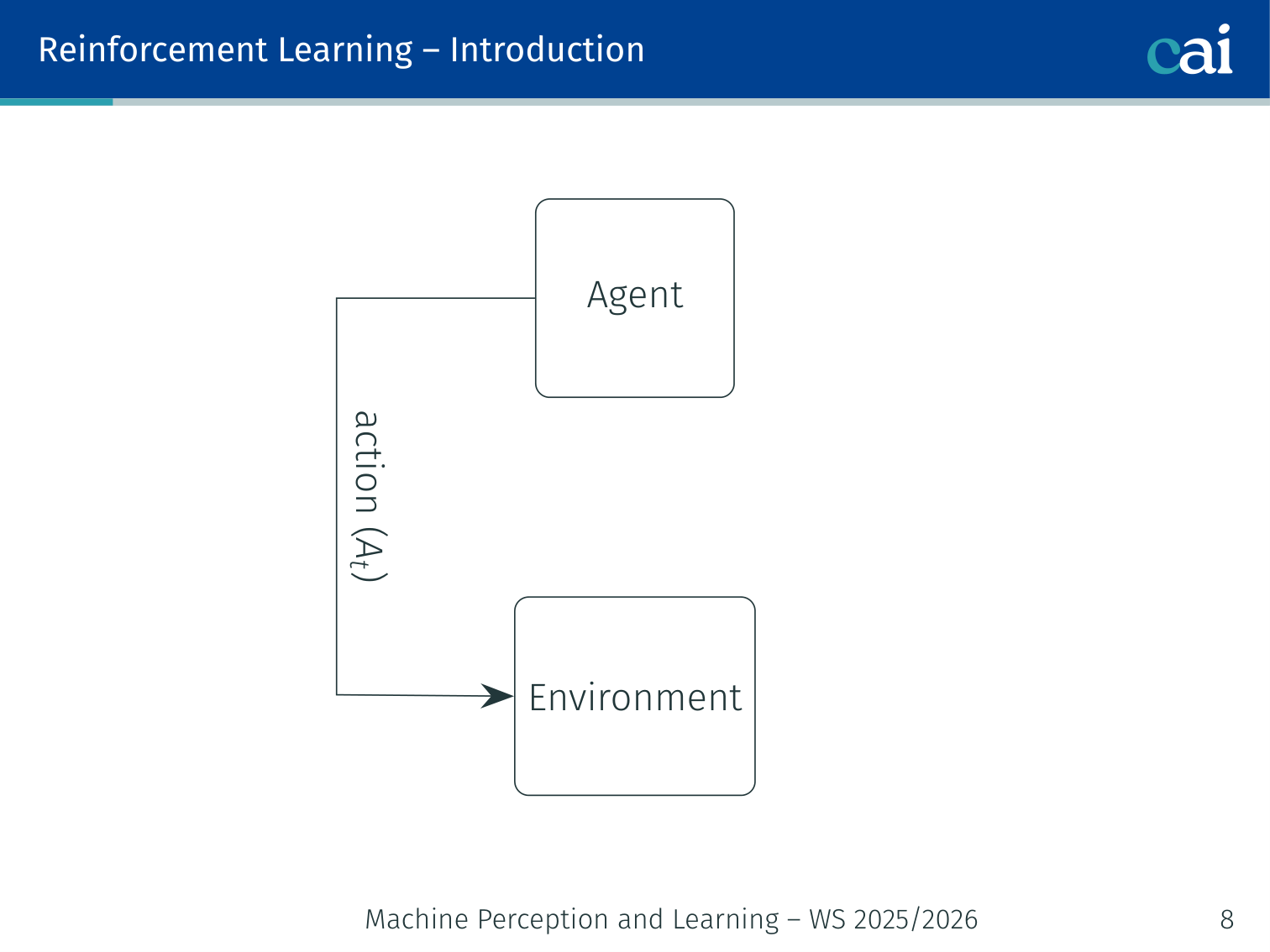 Reinforcement Learning – Introduction

cai

Agent

action ($A_t$)

Environment

Machine Perception and Learning – WS 2025/2026

8